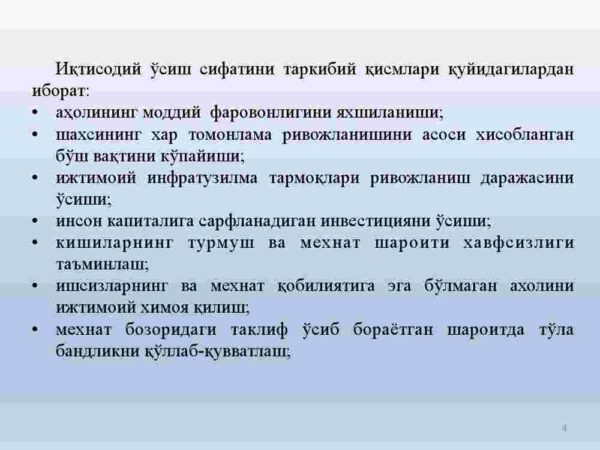 Иқтисодий ўсиш сифатини таркибий қисмлари қуйидагилардан иборат:

• аҳолининг моддий фаровонлигини яхшиланиши;
• шахсининг хар томонлама ривожланишини асоси хисобланган бўш вақтини кўпайиши;
• ижтимоий инфратузилма тармоқлари ривожланиш даражасини ўсиши;
• инсон капиталига сарфланадиган инвестицияни ўсиши;
• кишиларнинг турмуш ва мехнат шароити хавфсизлиги таъминлаш;
• ишсизларнинг ва мехнат қобилиятига эга бўлмаган ахолини ижтимоий химоя қилиш;
• мехнат бозоридаги таклиф ўсиб бораётган шароитда тўла бандликни қўллаб-қувватлаш;

4